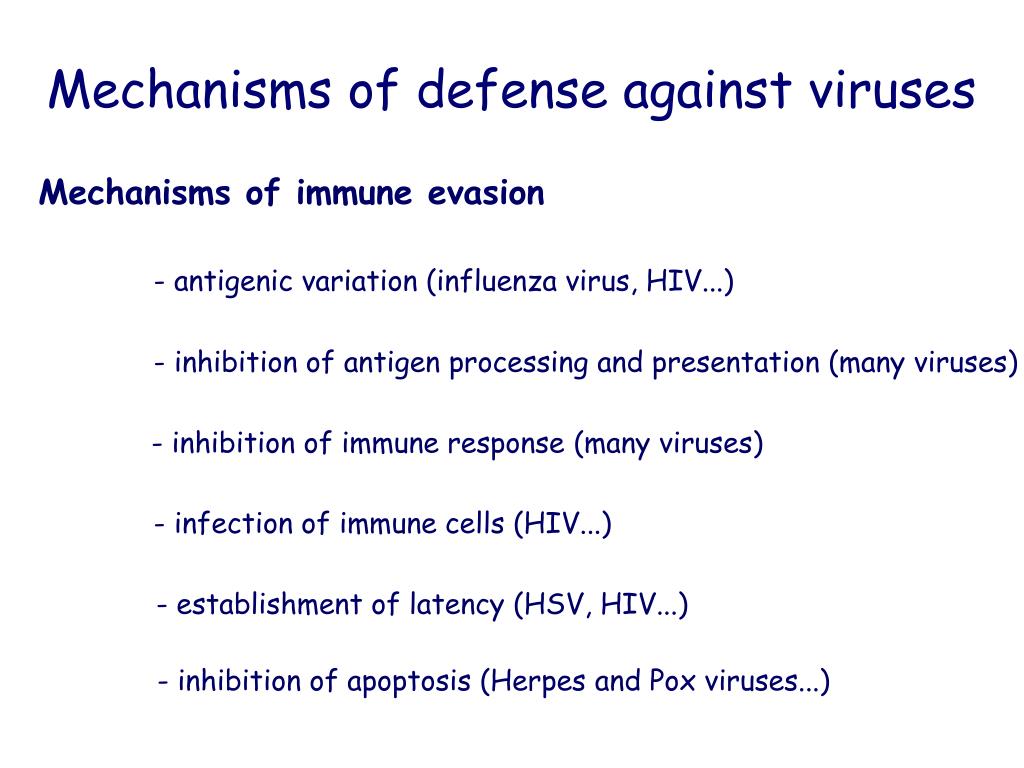 Mechanisms of defense against viruses

Mechanisms of immune evasion

- antigenic variation (influenza virus, HIV...)

- inhibition of antigen processing and presentation (many viruses)

- inhibition of immune response (many viruses)

- infection of immune cells (HIV...)

- establishment of latency (HSV, HIV...)

- inhibition of apoptosis (Herpes and Pox viruses...)